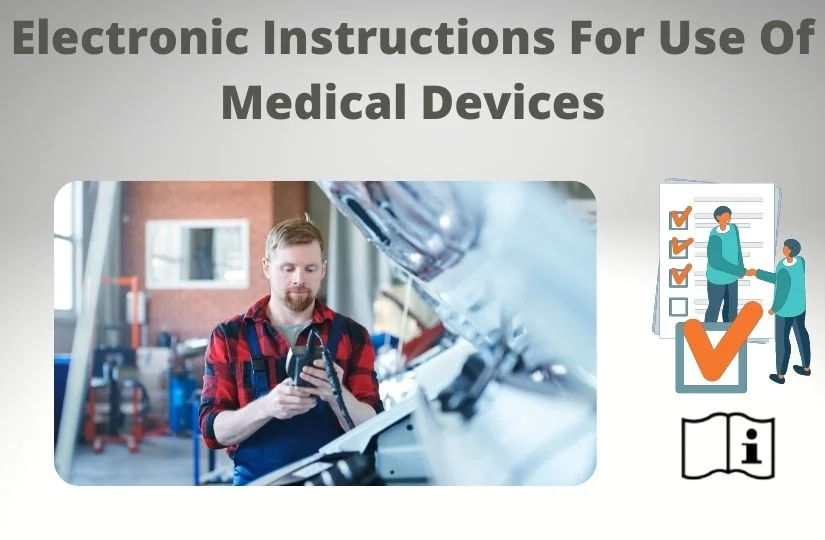 Electronic Instructions For Use Of Medical Devices

i